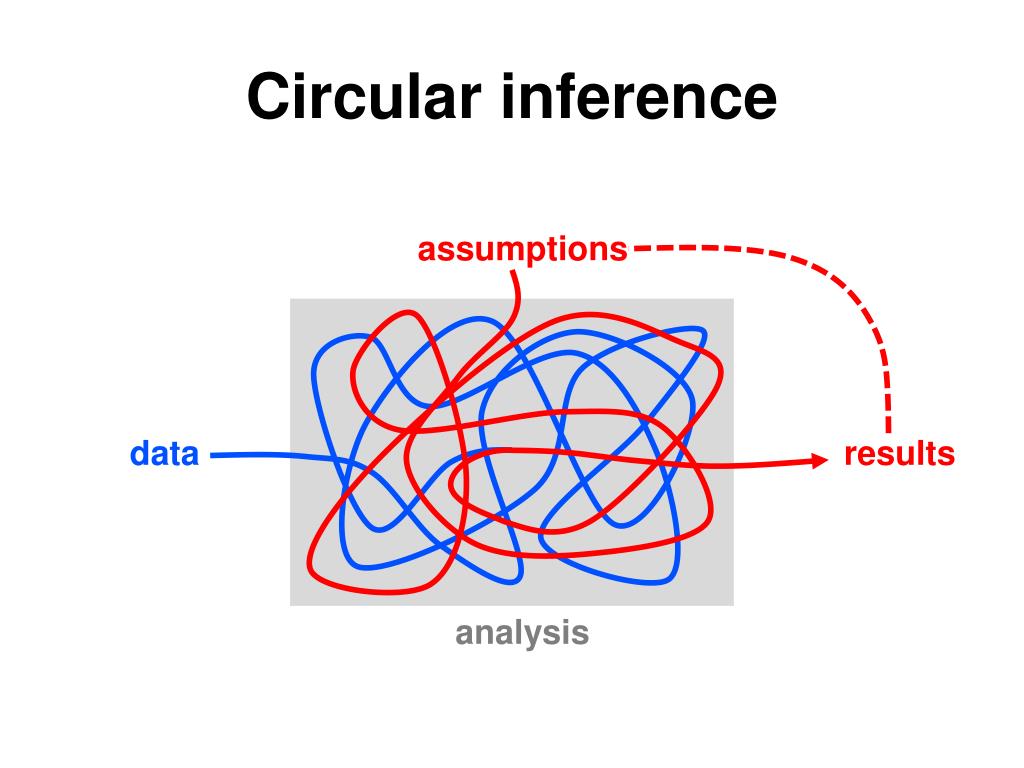 Circular inference

assumptions

data

results

analysis